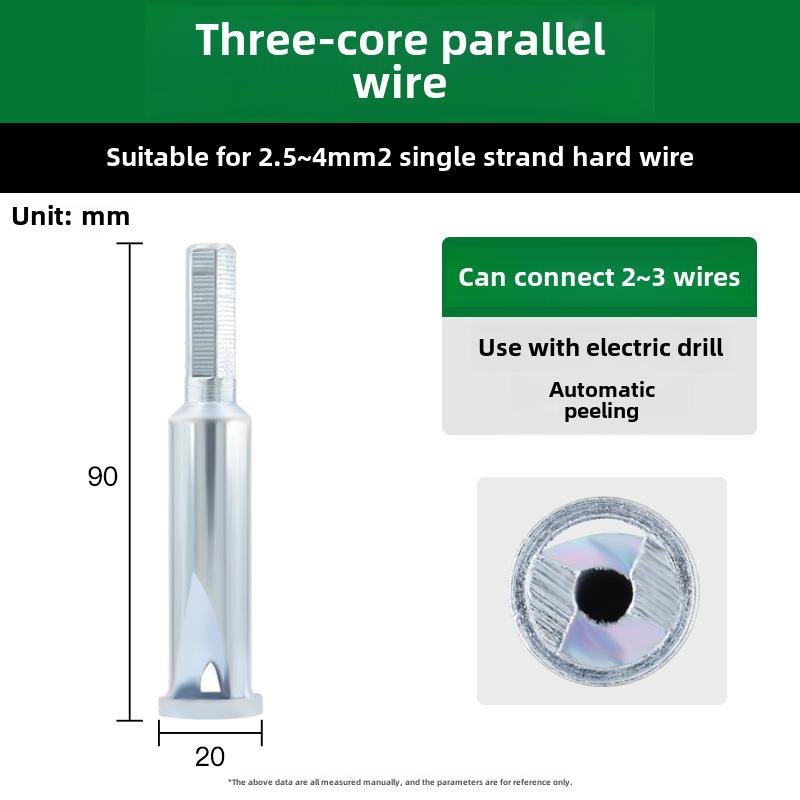 Three-core parallel wire

Suitable for 2.5~4mm2 single strand hard wire

Unit: mm

90

20

Can connect 2~3 wires

Use with electric drill

Automatic peeling

*The above data are all measured manually, and the parameters are for reference only.